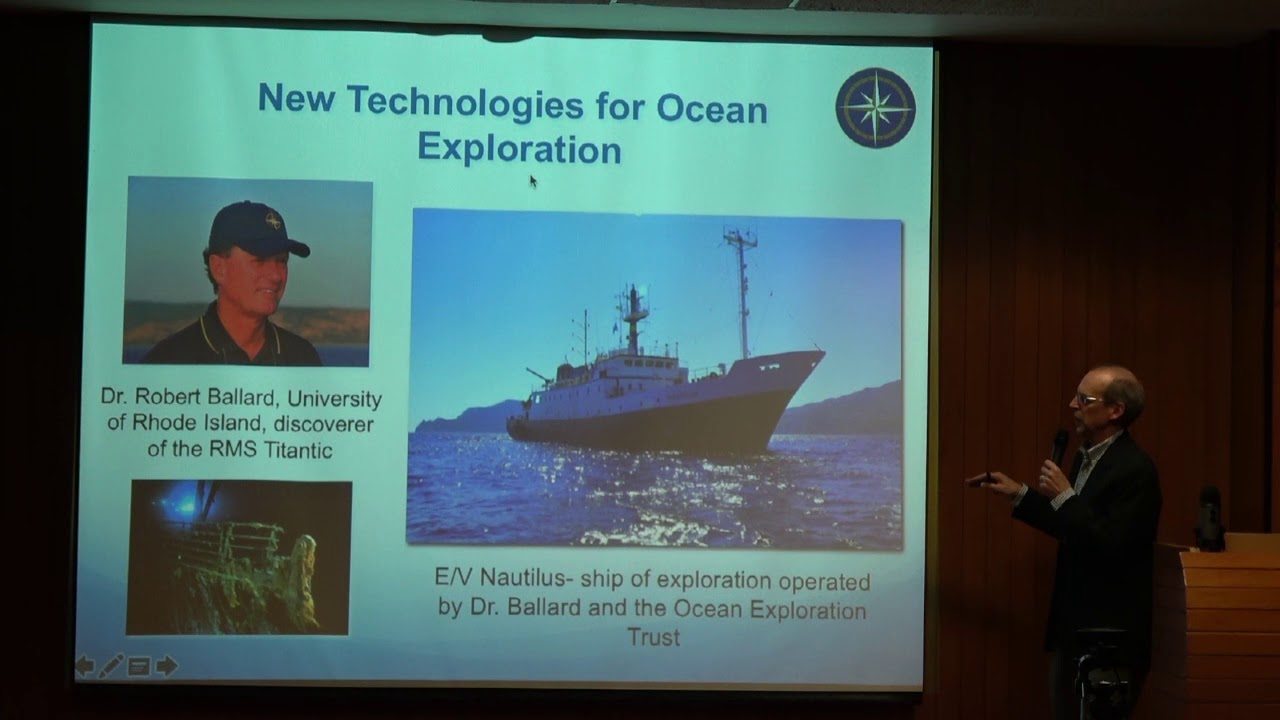 New Technologies for Ocean Exploration

Dr. Robert Ballard, University of Rhode Island, discoverer of the RMS Titantic

E/V Nautilus- ship of exploration operated by Dr. Ballard and the Ocean Exploration Trust